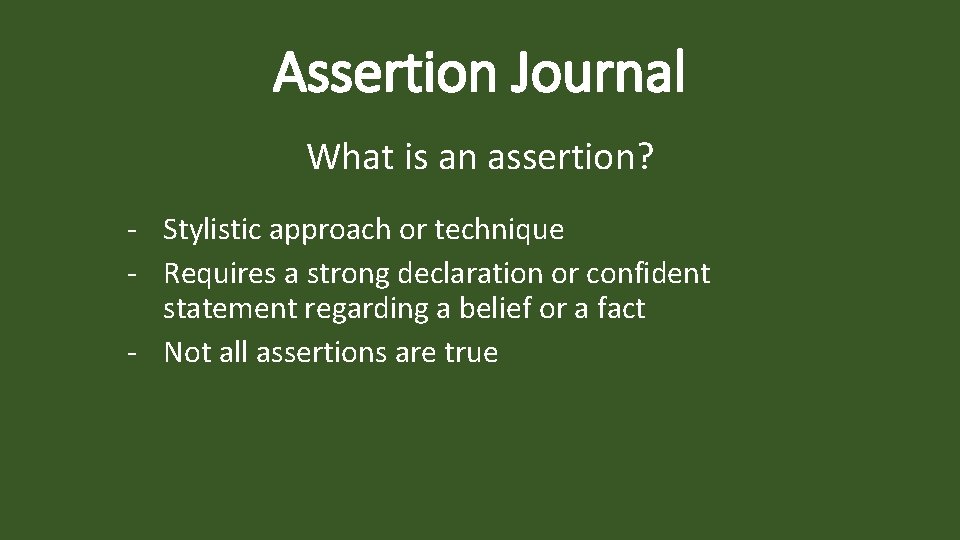 Assertion Journal

What is an assertion?

- Stylistic approach or technique
- Requires a strong declaration or confident statement regarding a belief or a fact
- Not all assertions are true